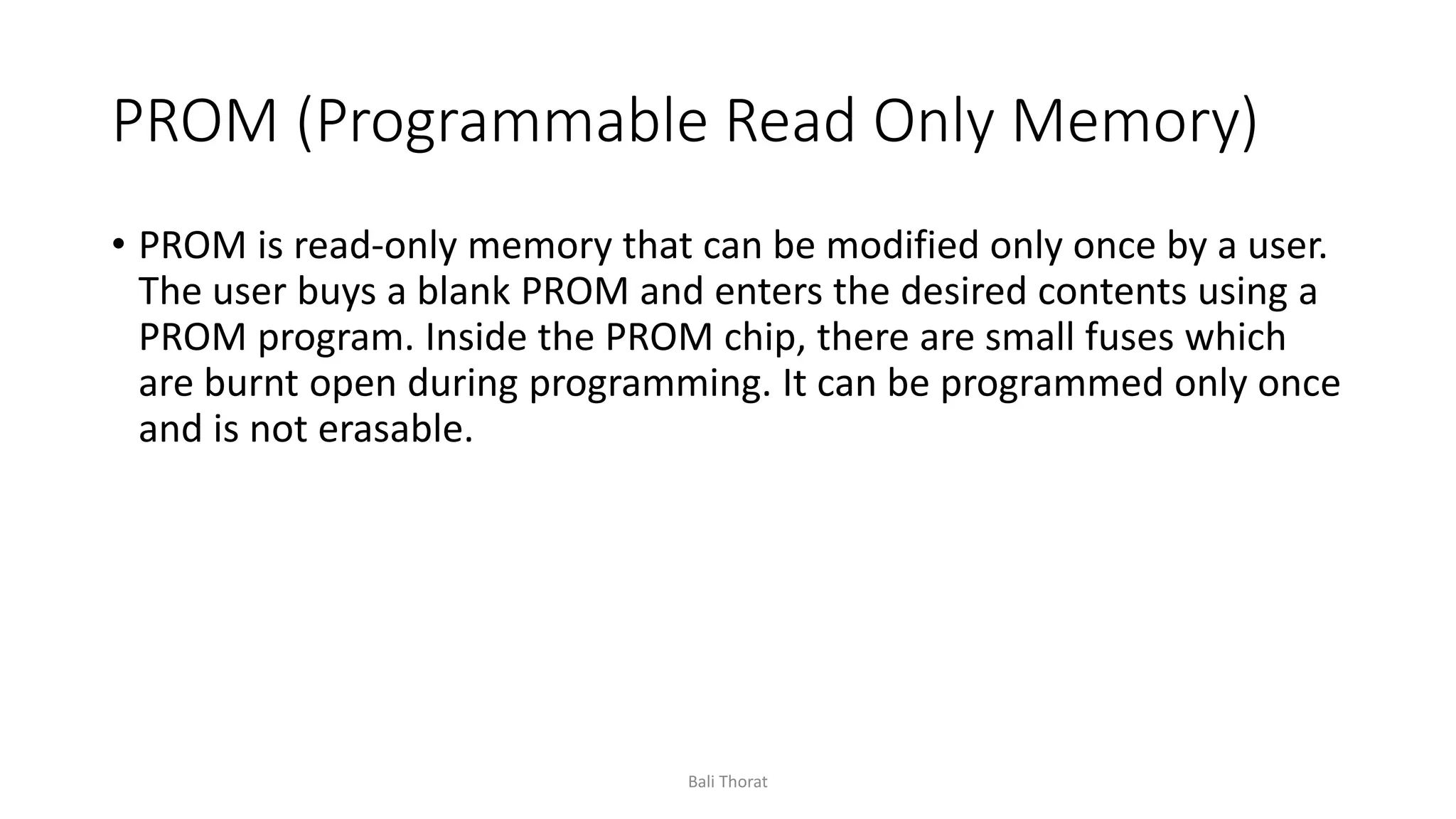 PROM (Programmable Read Only Memory)

• PROM is read-only memory that can be modified only once by a user. The user buys a blank PROM and enters the desired contents using a PROM program. Inside the PROM chip, there are small fuses which are burnt open during programming. It can be programmed only once and is not erasable.

Bali Thorat